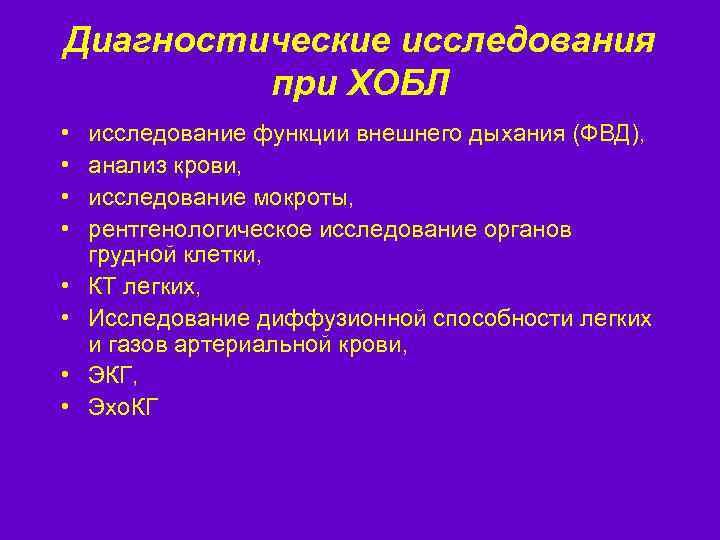 Диагностические исследования при ХОБЛ

• исследование функции внешнего дыхания (ФВД),
• анализ крови,
• исследование мокроты,
• рентгенологическое исследование органов грудной клетки,
• КТ легких,
• Исследование диффузионной способности легких и газов артериальной крови,
• ЭКГ,
• ЭхоКГ